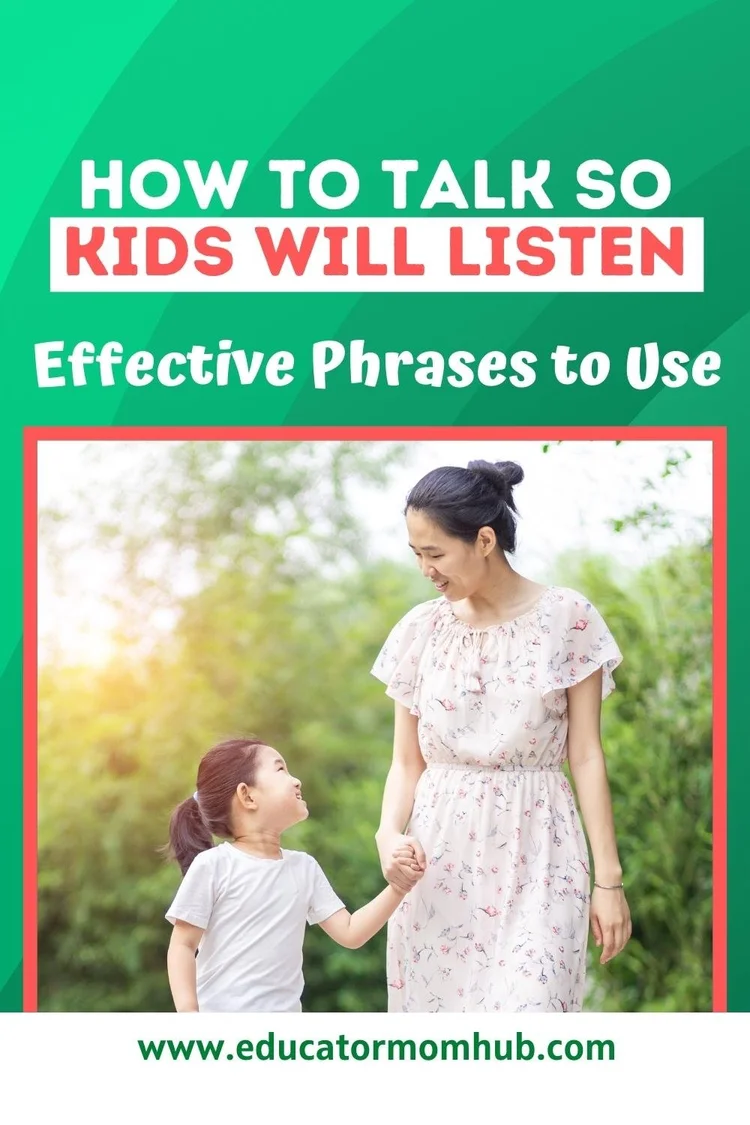 HOW TO TALK SO
KIDS WILL LISTEN

Effective Phrases to Use

www.educatormomhub.com